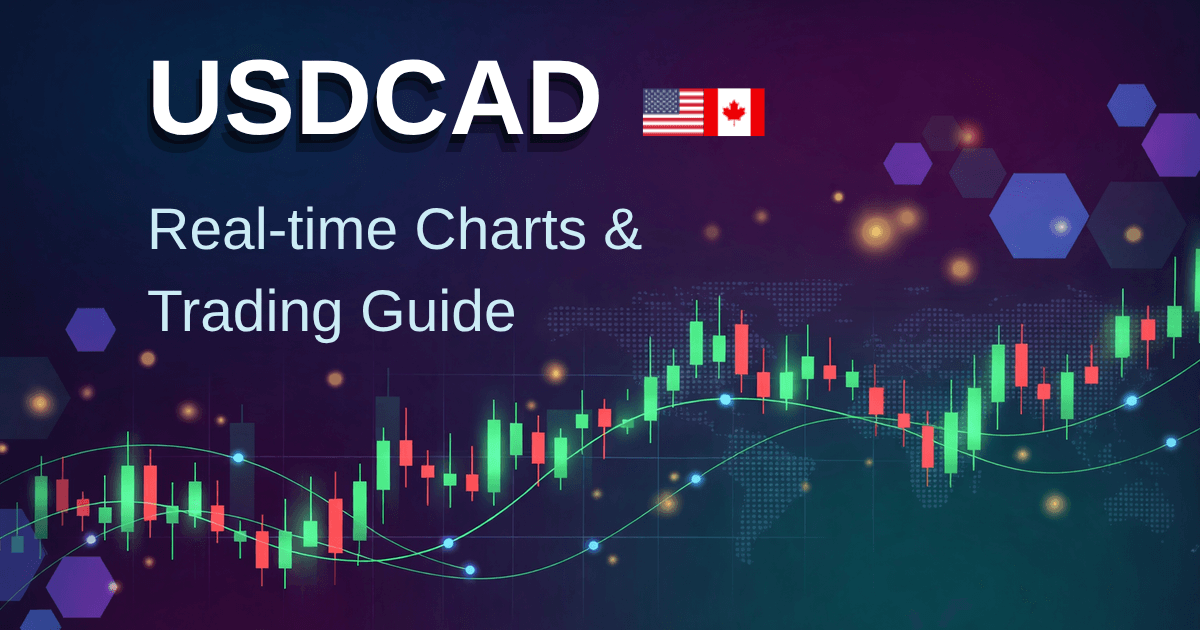 USDCAD

Real-time Charts & Trading Guide